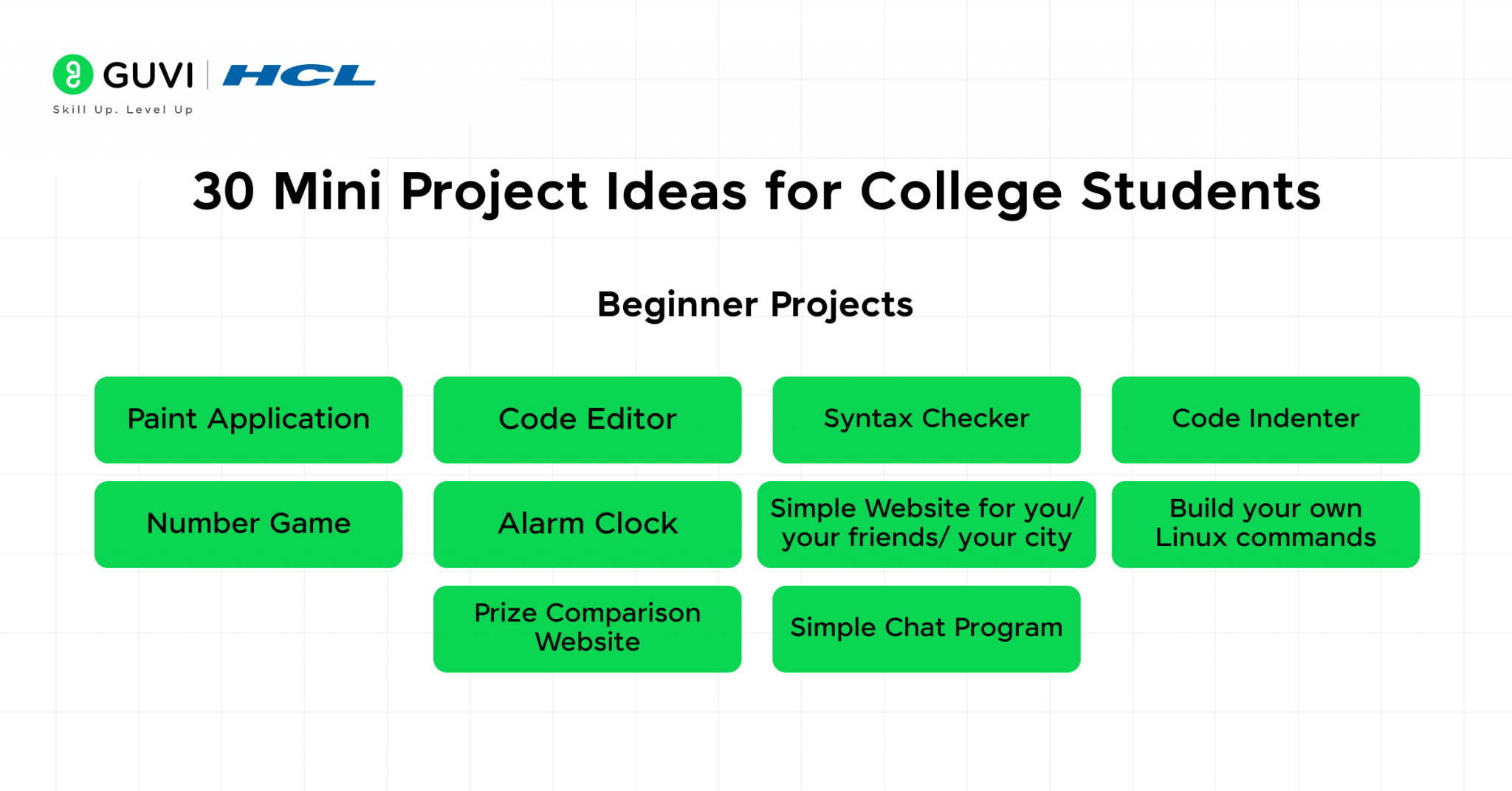 GUVI | HCL
Skill Up. Level Up

30 Mini Project Ideas for College Students

Beginner Projects

Paint Application

Code Editor

Syntax Checker

Code Indenter

Number Game

Alarm Clock

Simple Website for you/ your friends/ your city

Build your own Linux commands

Prize Comparison Website

Simple Chat Program